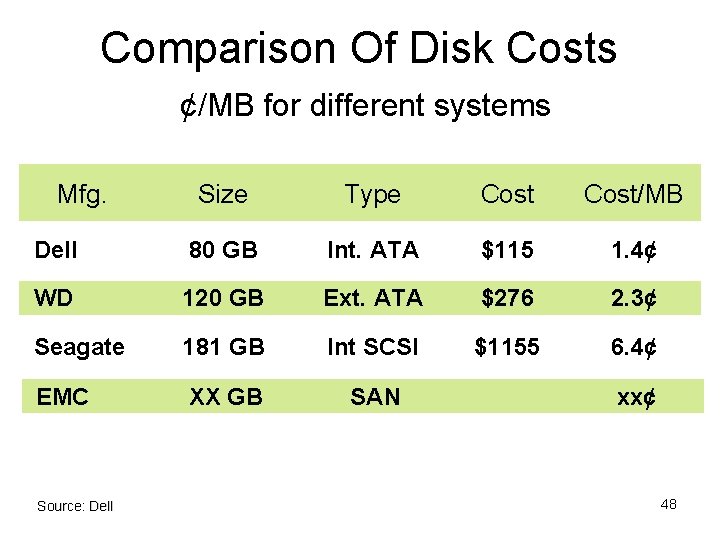 Comparison Of Disk Costs

¢/MB for different systems

| Mfg. | Size | Type | Cost | Cost/MB |
|---|---|---|---|---|
| Dell | 80 GB | Int. ATA | \$115 | 1.4¢ |
| WD | 120 GB | Ext. ATA | \$276 | 2.3¢ |
| Seagate | 181 GB | Int SCSI | \$1155 | 6.4¢ |
| EMC | XX GB | SAN | | xx¢ |

Source: Dell

48